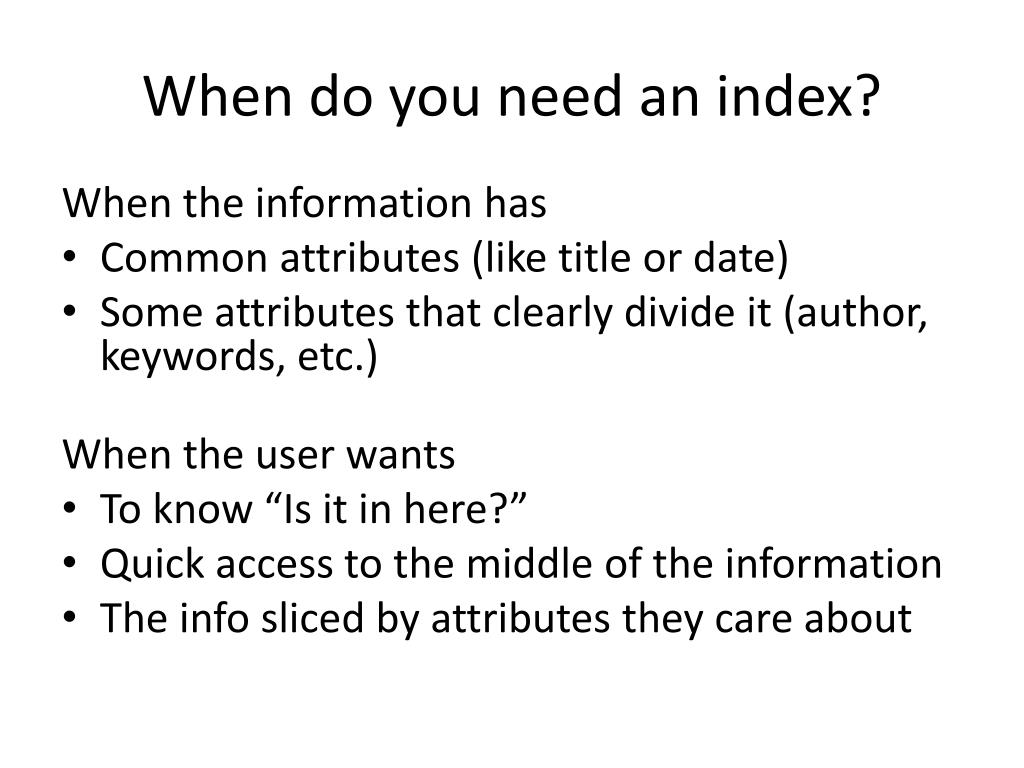 When do you need an index?

When the information has
• Common attributes (like title or date)
• Some attributes that clearly divide it (author, keywords, etc.)

When the user wants
• To know “Is it in here?”
• Quick access to the middle of the information
• The info sliced by attributes they care about